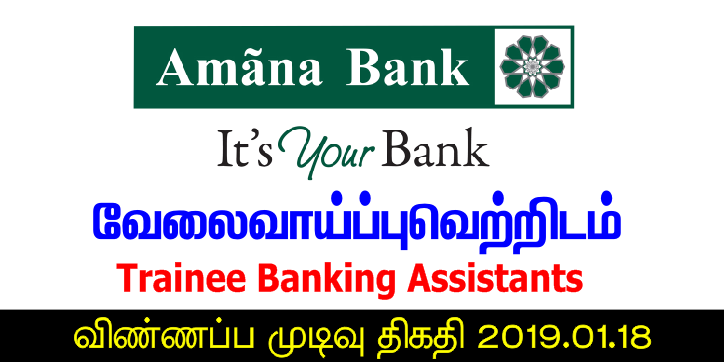 Amãna Bank

It's Your Bank

வேலைவாய்ப்புவெற்றிடம்

Trainee Banking Assistants

விண்ணப்ப முடிவு திகதி 2019.01.18